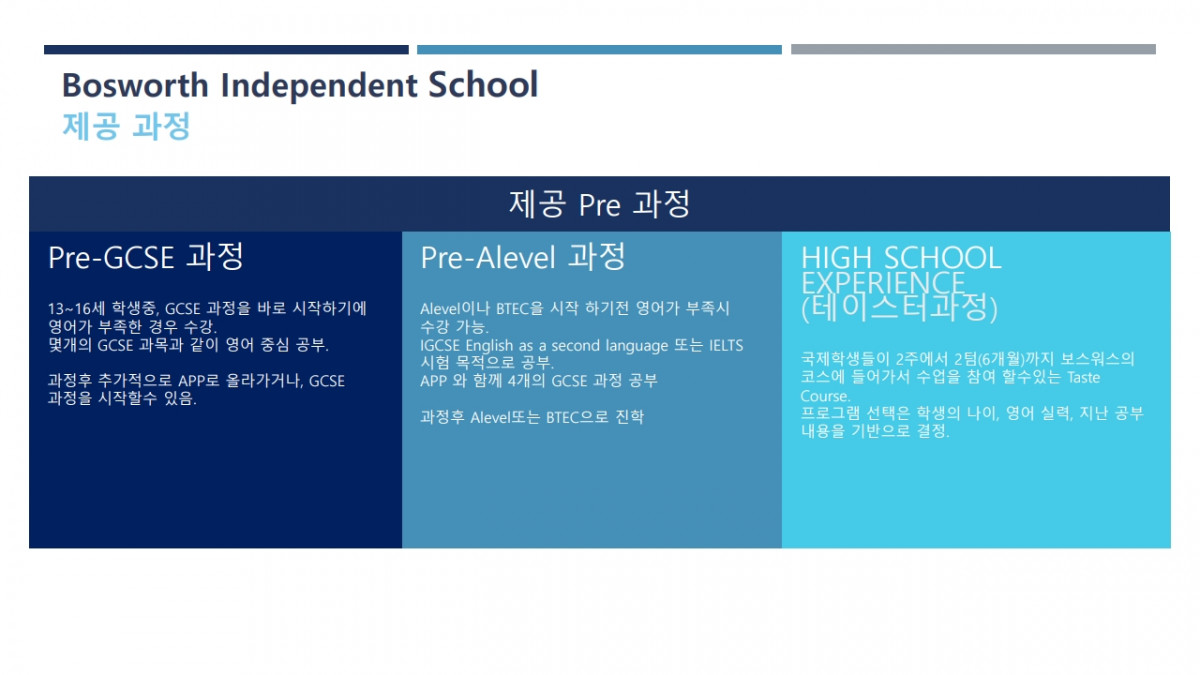 Bosworth Independent School
제공 과정

제공 Pre 과정

Pre-GCSE 과정

13~16세 학생중, GCSE 과정을 바로 시작하기에 영어가 부족한 경우 수강.
몇개의 GCSE 과목과 같이 영어 중심 공부.

과정후 추가적으로 APP로 올라가거나, GCSE 과정을 시작할수 있음.

Pre-Alevel 과정

Alevel이나 BTEC을 시작 하기전 영어가 부족시 수강 가능.
IGCSE English as a second language 또는 IELTS 시험 목적으로 공부.
APP 와 함께 4개의 GCSE 과정 공부

과정후 Alevel또는 BTEC으로 진학

HIGH SCHOOL EXPERIENCE (테이스터과정)

국제학생들이 2주에서 2텀(6개월)까지 보스워스의 코스에 들어가서 수업을 참여 할수있는 Taste Course.
프로그램 선택은 학생의 나이, 영어 실력, 지난 공부 내용을 기반으로 결정.